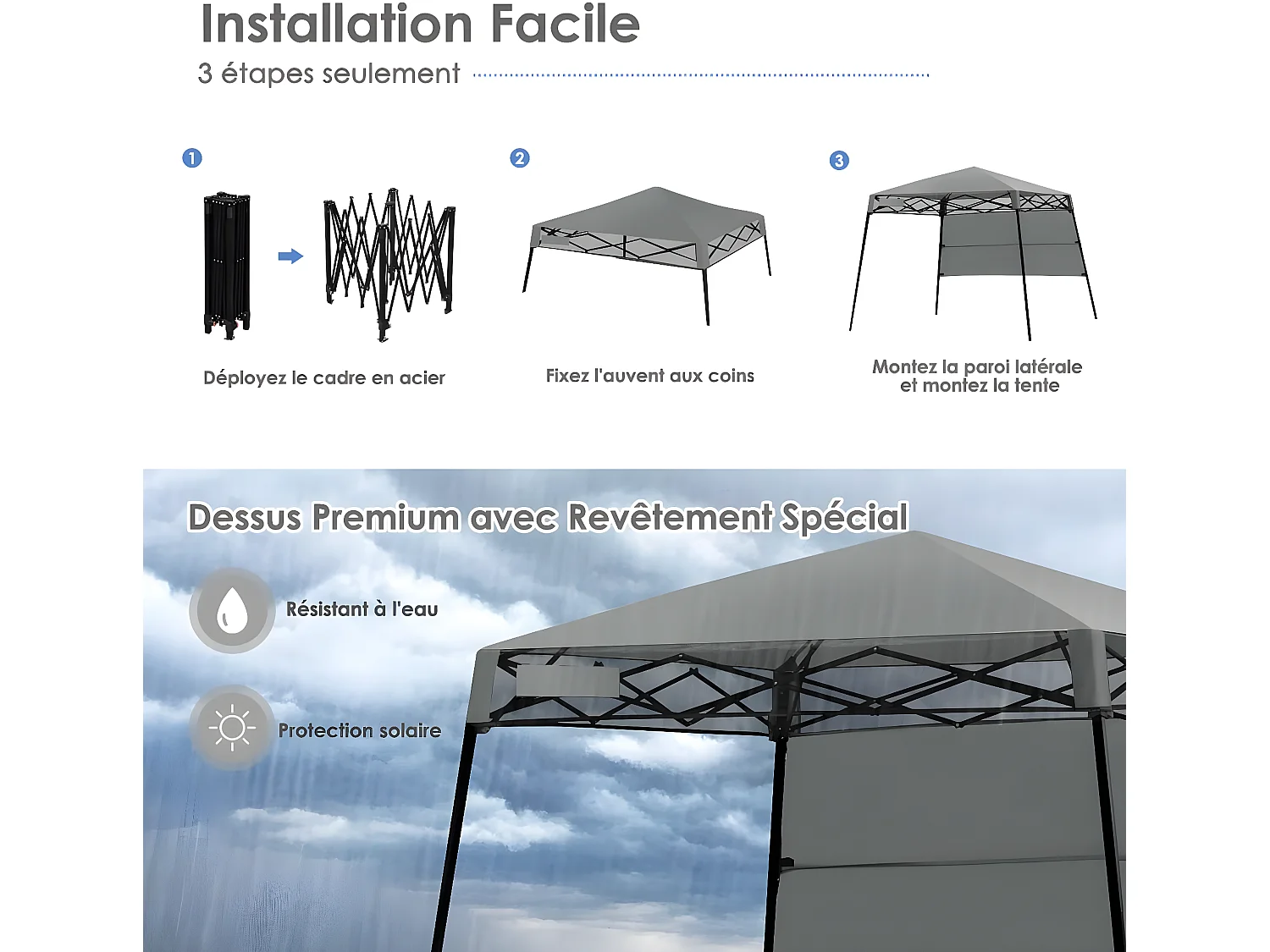 Installation Facile

3 étapes seulement

1

Déployez le cadre en acier

2

Fixez l'auvent aux coins

3

Montez la paroi latérale et montez la tente

Dessus Premium avec Revêtement Spécial

Résistant à l'eau

Protection solaire